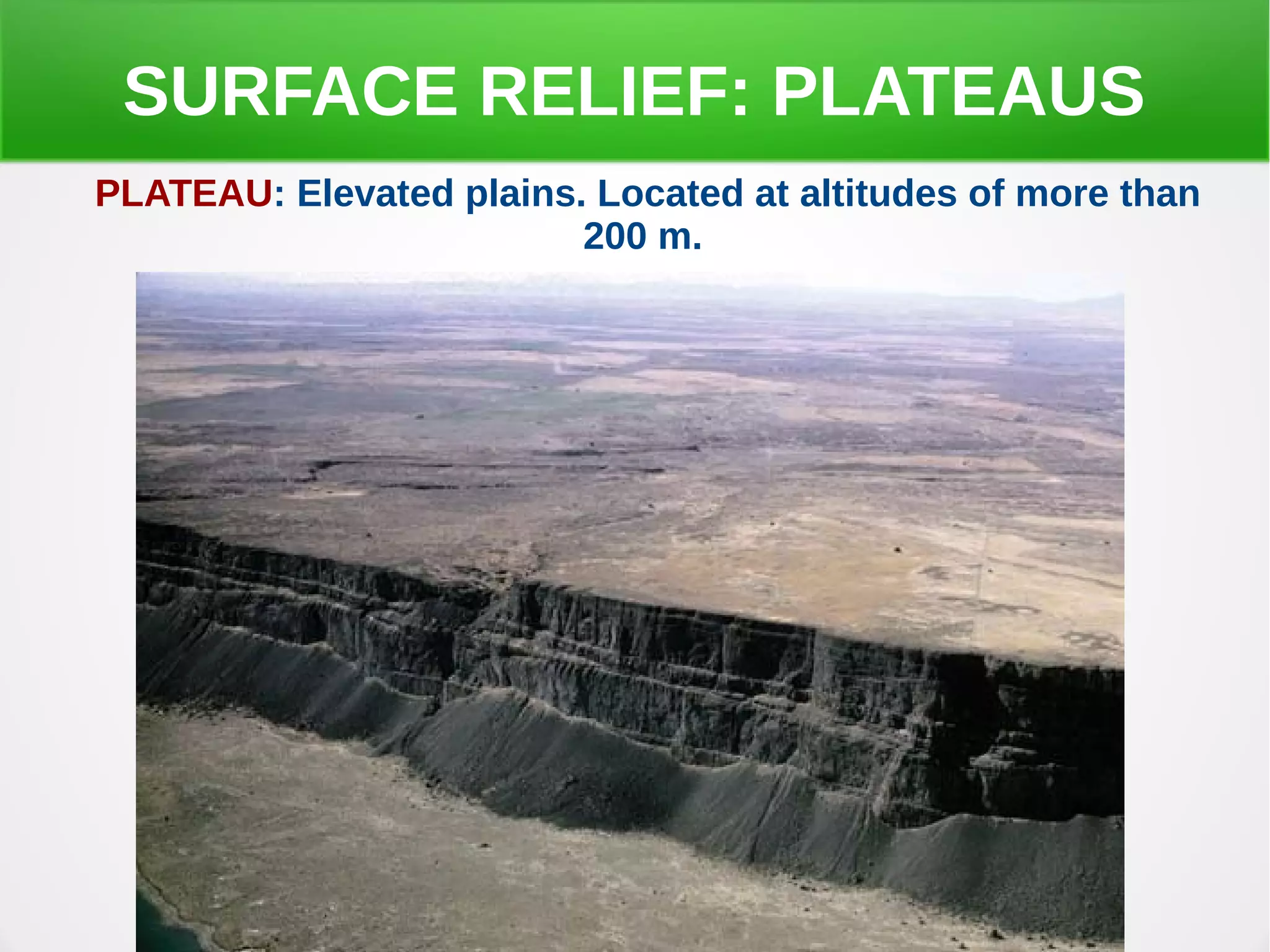 SURFACE RELIEF: PLATEAUS

PLATEAU: Elevated plains. Located at altitudes of more than 200 m.